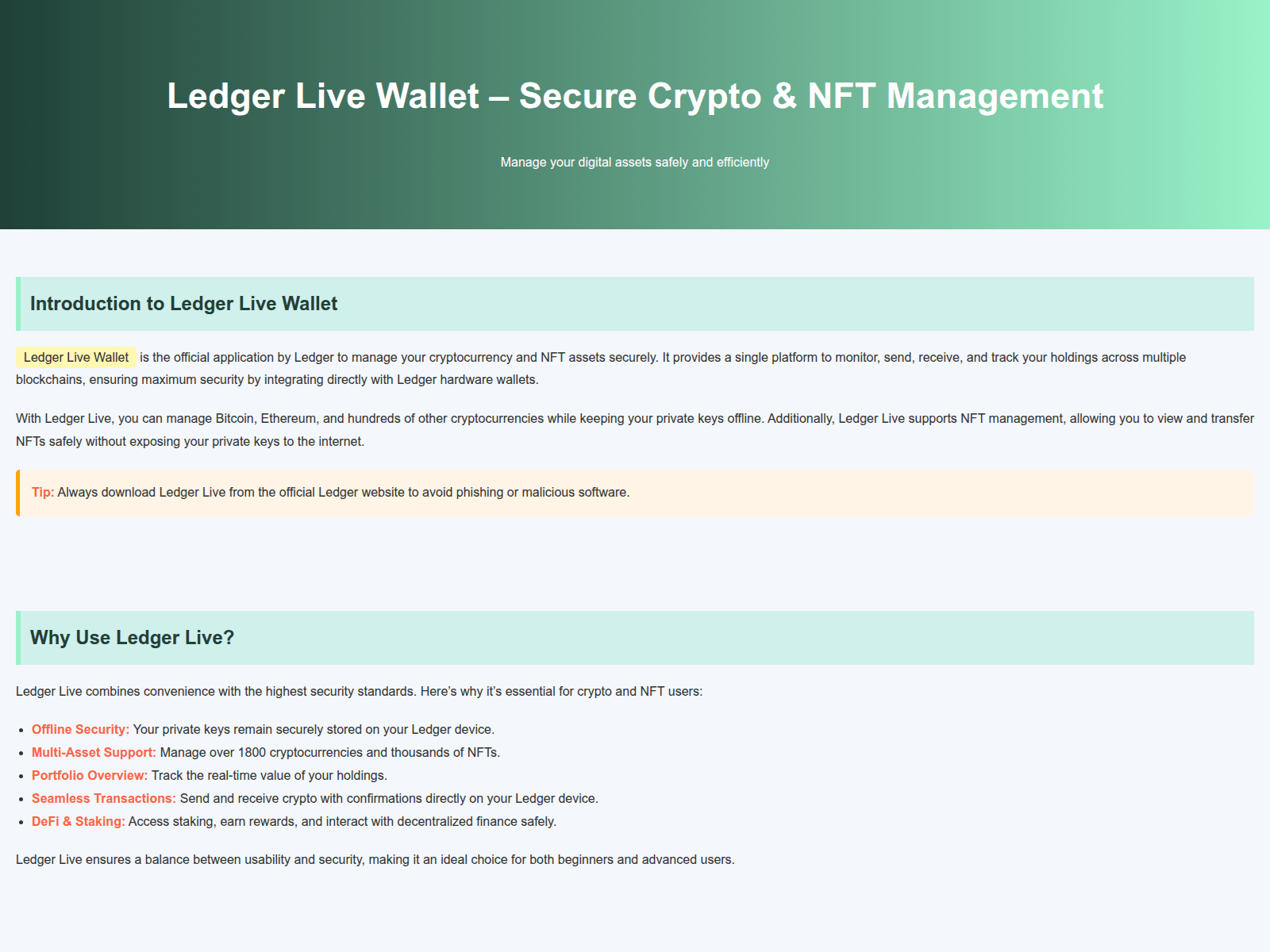 Ledger Live Wallet – Secure Crypto & NFT Management

Manage your digital assets safely and efficiently

Introduction to Ledger Live Wallet

Ledger Live Wallet is the official application by Ledger to manage your cryptocurrency and NFT assets securely. It provides a single platform to monitor, send, receive, and track your holdings across multiple blockchains, ensuring maximum security by integrating directly with Ledger hardware wallets.

With Ledger Live, you can manage Bitcoin, Ethereum, and hundreds of other cryptocurrencies while keeping your private keys offline. Additionally, Ledger Live supports NFT management, allowing you to view and transfer NFTs safely without exposing your private keys to the internet.

Tip: Always download Ledger Live from the official Ledger website to avoid phishing or malicious software.

Why Use Ledger Live?

Ledger Live combines convenience with the highest security standards. Here's why it's essential for crypto and NFT users:

- Offline Security: Your private keys remain securely stored on your Ledger device.
- Multi-Asset Support: Manage over 1800 cryptocurrencies and thousands of NFTs.
- Portfolio Overview: Track the real-time value of your holdings.
- Seamless Transactions: Send and receive crypto with confirmations directly on your Ledger device.
- DeFi & Staking: Access staking, earn rewards, and interact with decentralized finance safely.

Ledger Live ensures a balance between usability and security, making it an ideal choice for both beginners and advanced users.